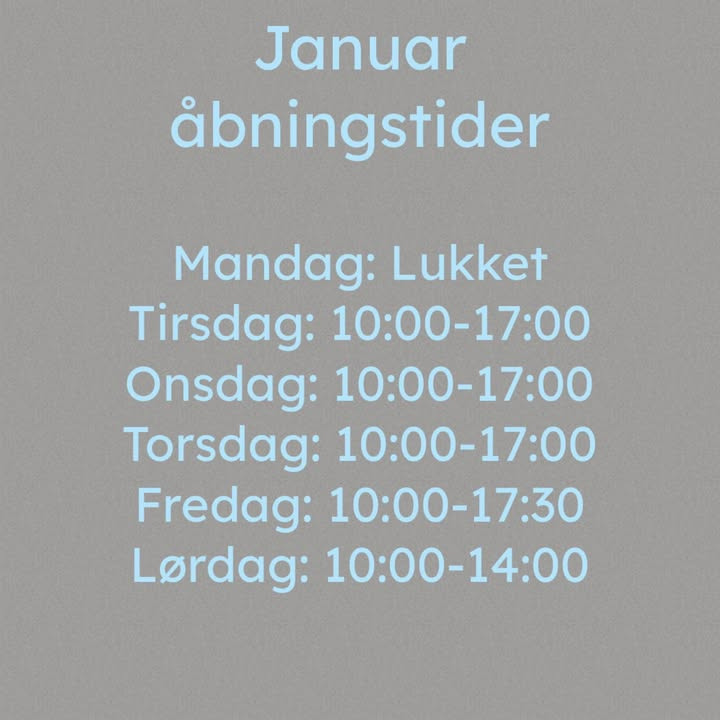 Januar
åbningstider

Mandag: Lukket
Tirsdag: 10:00-17:00
Onsdag: 10:00-17:00
Torsdag: 10:00-17:00
Fredag: 10:00-17:30
Lørdag: 10:00-14:00